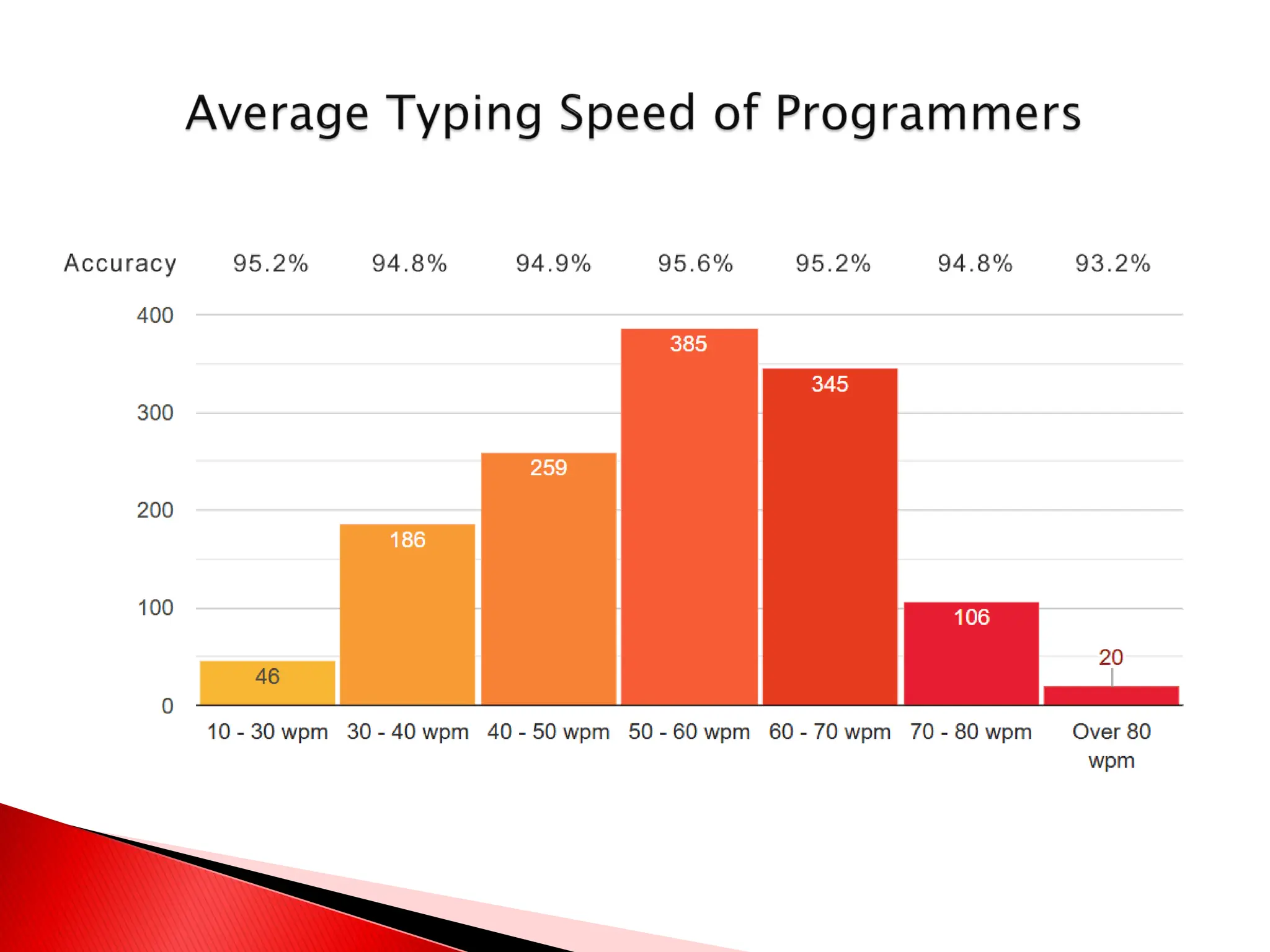 Average Typing Speed of Programmers

Accuracy 95.2% 94.8% 94.9% 95.6% 95.2% 94.8% 93.2%

400
300
200
100
0

46
186
259
385
345
106
20

10 - 30 wpm 30 - 40 wpm 40 - 50 wpm 50 - 60 wpm 60 - 70 wpm 70 - 80 wpm Over 80 wpm